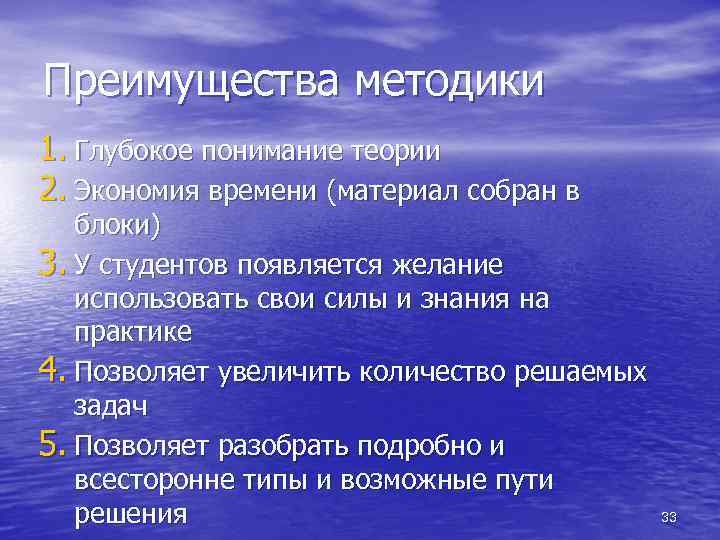 Преимущества методики

1. Глубокое понимание теории
2. Экономия времени (материал собран в блоки)
3. У студентов появляется желание использовать свои силы и знания на практике
4. Позволяет увеличить количество решаемых задач
5. Позволяет разобрать подробно и всесторонне типы и возможные пути решения

33